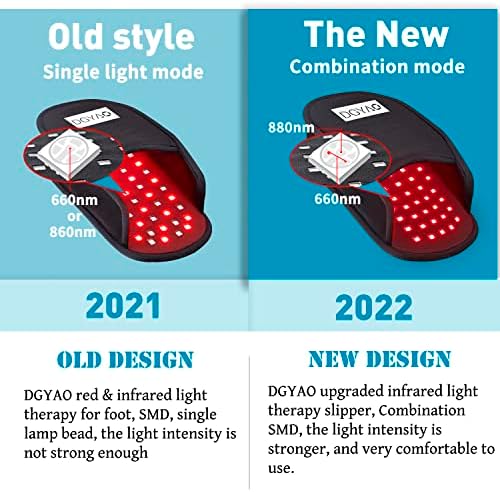 Old style
Single light mode

DGYAO

660nm
or
860nm

2021

OLD DESIGN

DGYAO red & infrared light therapy for foot, SMD, single lamp bead, the light intensity is not strong enough

The New
Combination mode

DGYAO

880nm

660nm

2022

NEW DESIGN

DGYAO upgraded infrared light therapy slipper, Combination SMD, the light intensity is stronger, and very comfortable to use.